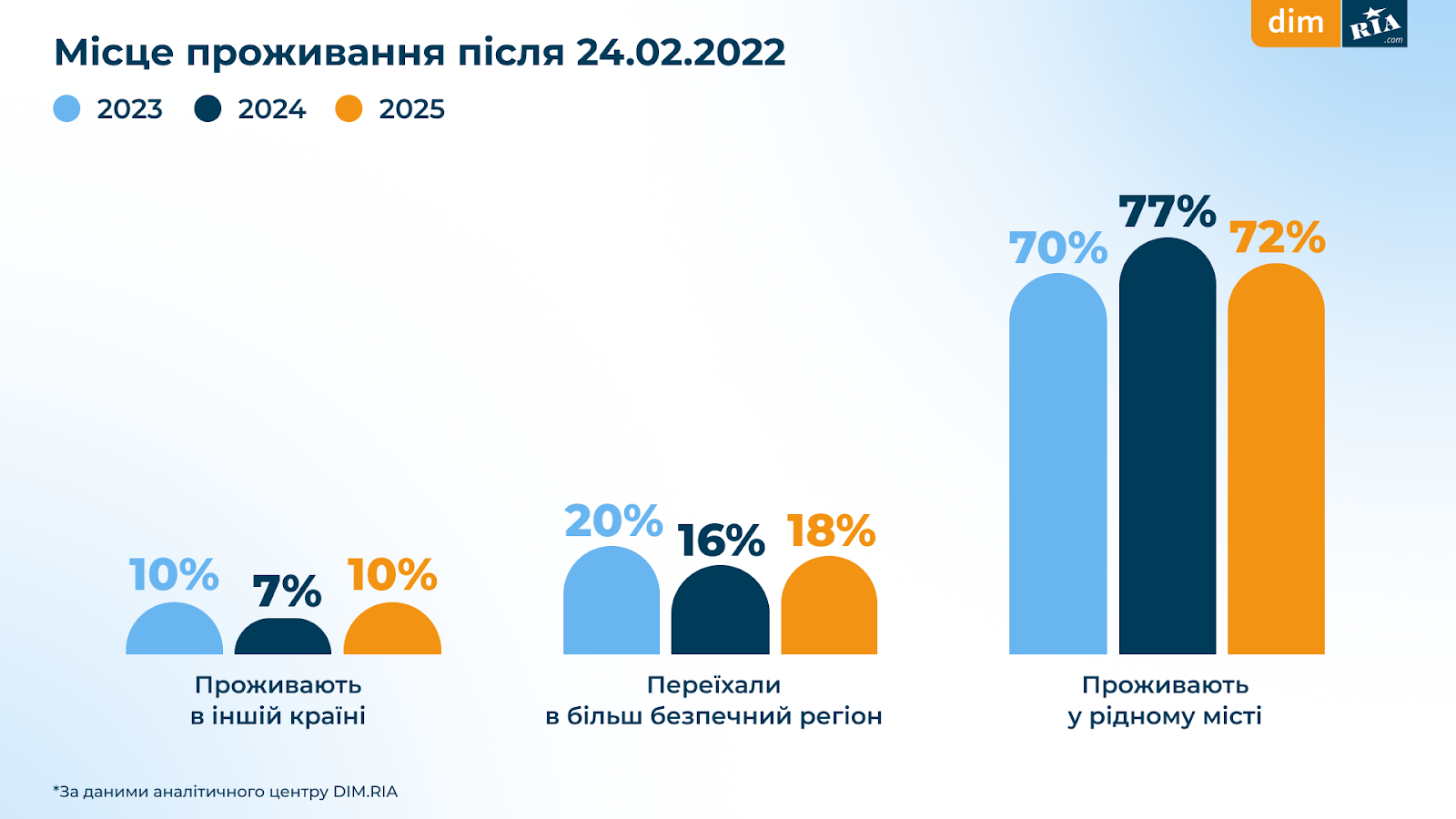 dim RIA .com

Місце проживання після 24.02.2022

2023 2024 2025

10% 7% 10%

Проживають в іншій країні

20% 16% 18%

Переїхали в більш безпечний регіон

70% 77% 72%

Проживають у рідному місті

*За даними аналітичного центру DIM.RIA